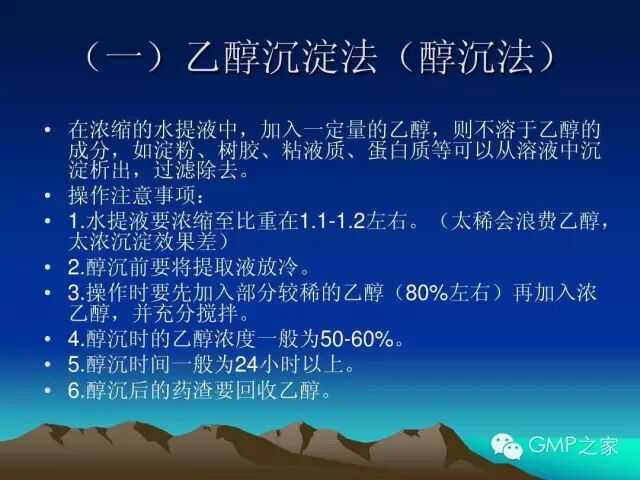 （一）乙醇沉淀法（醇沉法）

• 在浓缩的水提液中，加入一定量的乙醇，则不溶于乙醇的成分，如淀粉、树胶、粘液质、蛋白质等可以从溶液中沉淀析出，过滤除去。
• 操作注意事项：
• 1.水提液要浓缩至比重在1.1-1.2左右。（太稀会浪费乙醇，太浓沉淀效果差）
• 2.醇沉前要将提取液放冷。
• 3.操作时要先加入部分较稀的乙醇（80%左右）再加入浓乙醇，并充分搅拌。
• 4.醇沉时的乙醇浓度一般为50-60%。
• 5.醇沉时间一般为24小时以上。
• 6.醇沉后的药渣要回收乙醇。

GMP之家